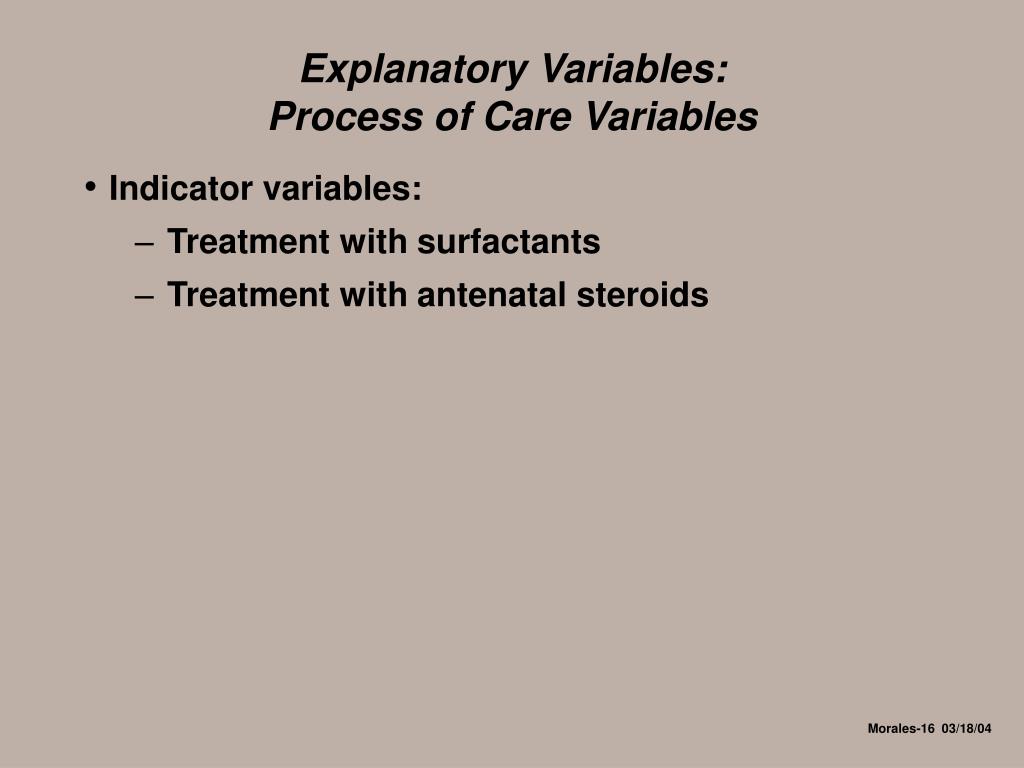 Explanatory Variables:
Process of Care Variables

• Indicator variables:
– Treatment with surfactants
– Treatment with antenatal steroids

Morales-16 03/18/04